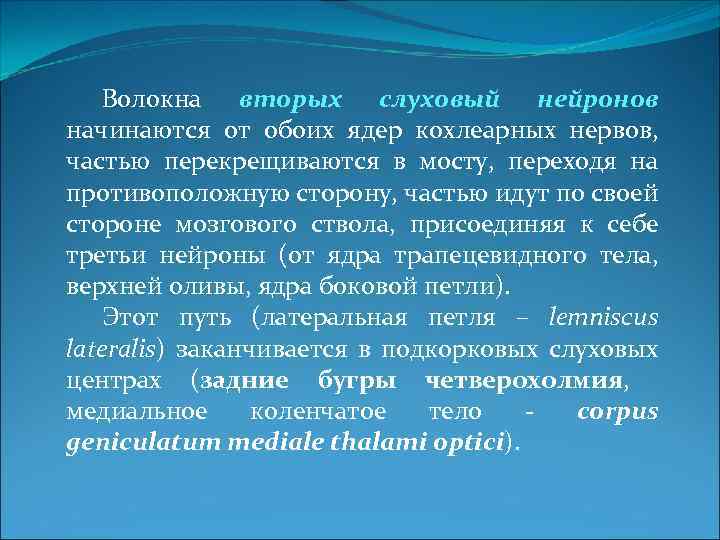 Волокна вторых слуховый нейронов начинаются от обоих ядер кохлеарных нервов, частью перекрещиваются в мосту, переходя на противоположную сторону, частью идут по своей стороне мозгового ствола, присоединяя к себе третьи нейроны (от ядра трапецевидного тела, верхней оливы, ядра боковой петли).

Этот путь (латеральная петля – lemniscus lateralis) заканчивается в подкорковых слуховых центрах (задние бугры четверохолмия, медиальное коленчатое тело - corpus geniculatum mediale thalami optici).